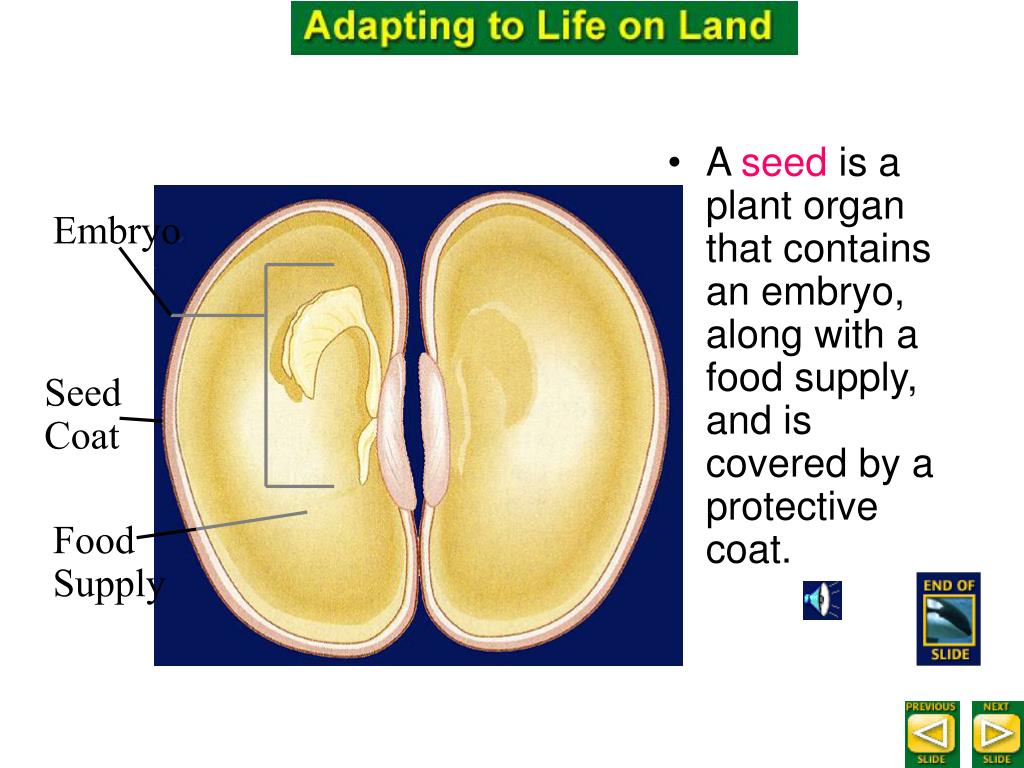 Adapting to Life on Land

Embryo

Seed Coat

Food Supply

• A seed is a plant organ that contains an embryo, along with a food supply, and is covered by a protective coat.

END OF SLIDE

PREVIOUS SLIDE

NEXT SLIDE